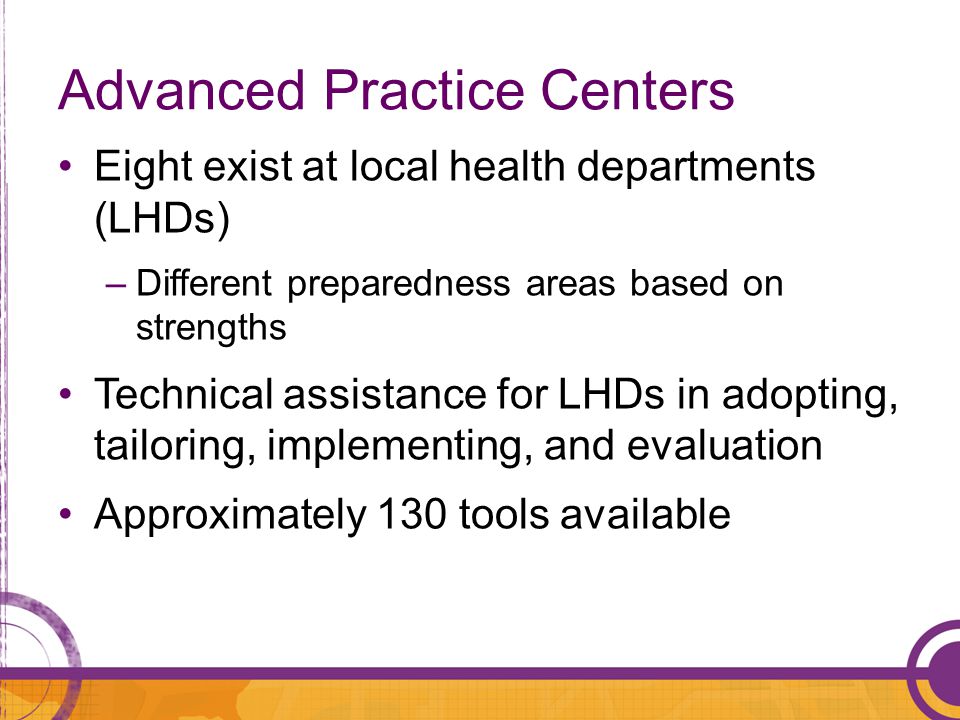 Advanced Practice Centers

• Eight exist at local health departments (LHDs)
  – Different preparedness areas based on strengths
• Technical assistance for LHDs in adopting, tailoring, implementing, and evaluation
• Approximately 130 tools available